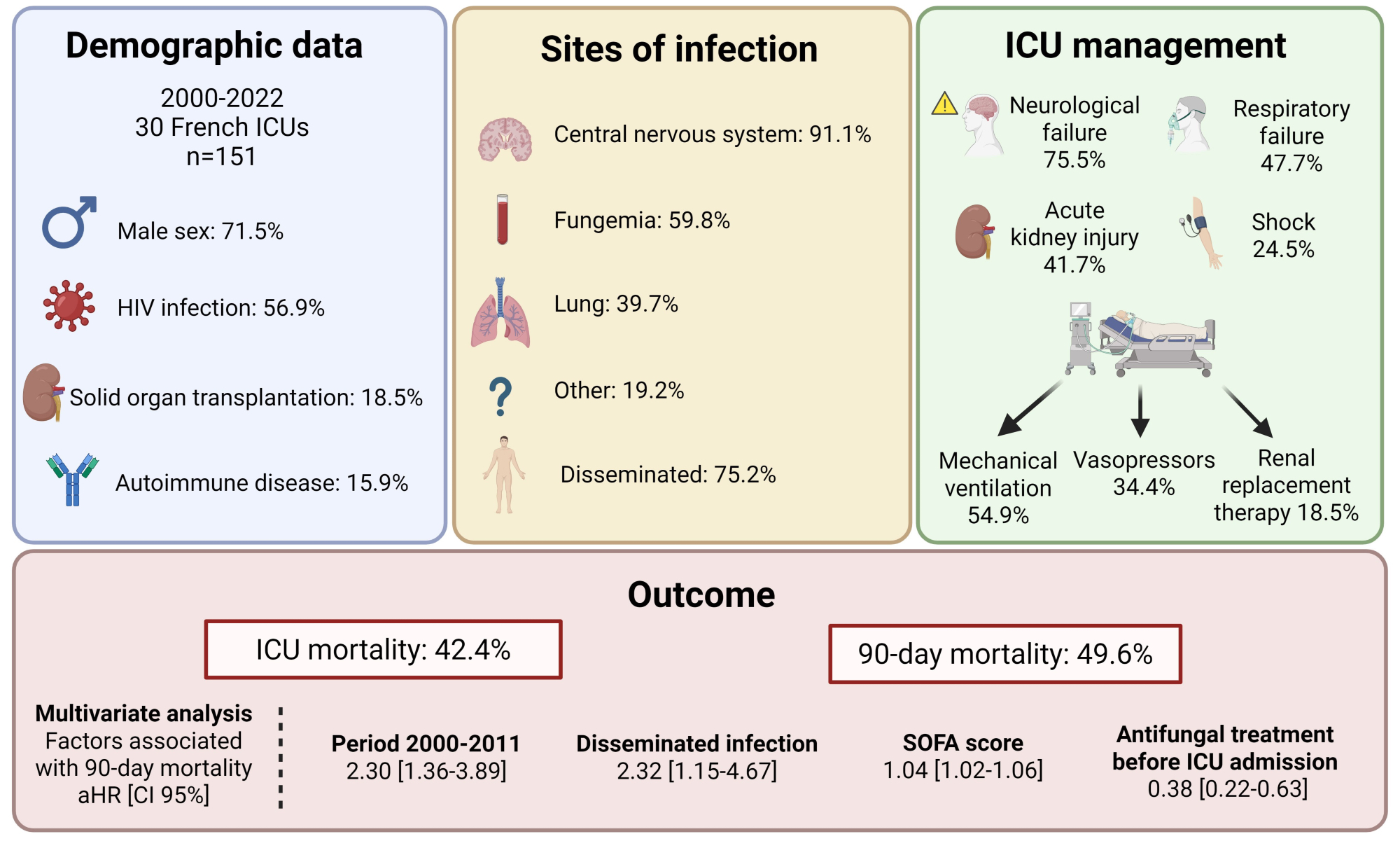 Demographic data

2000-2022
30 French ICUs
n=151

Male sex: 71.5%

HIV infection: 56.9%

Solid organ transplantation: 18.5%

Autoimmune disease: 15.9%

Sites of infection

Central nervous system: 91.1%

Fungemia: 59.8%

Lung: 39.7%

Other: 19.2%

Disseminated: 75.2%

ICU management

Neurological failure 75.5%

Respiratory failure 47.7%

Acute kidney injury 41.7%

Shock 24.5%

Mechanical ventilation 54.9%

Vasopressors 34.4%

Renal replacement therapy 18.5%

Outcome

ICU mortality: 42.4%

90-day mortality: 49.6%

Multivariate analysis
Factors associated with 90-day mortality
aHR [CI 95%]

Period 2000-2011
2.30 [1.36-3.89]

Disseminated infection
2.32 [1.15-4.67]

SOFA score
1.04 [1.02-1.06]

Antifungal treatment before ICU admission
0.38 [0.22-0.63]